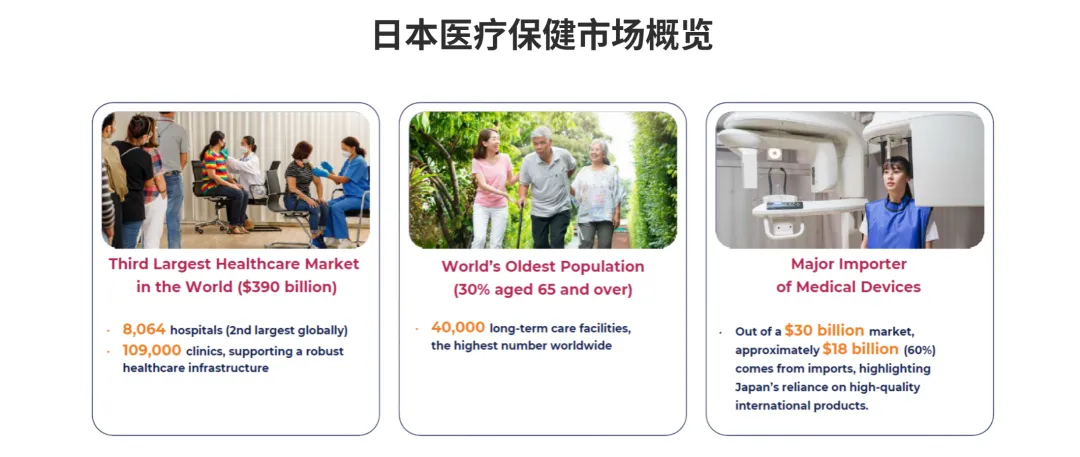 日本医疗保健市场概览

Third Largest Healthcare Market in the World ($390 billion)

· 8,064 hospitals (2nd largest globally)
· 109,000 clinics, supporting a robust healthcare infrastructure

World's Oldest Population (30% aged 65 and over)

· 40,000 long-term care facilities, the highest number worldwide

Major Importer of Medical Devices

· Out of a $30 billion market, approximately $18 billion (60%) comes from imports, highlighting Japan's reliance on high-quality international products.